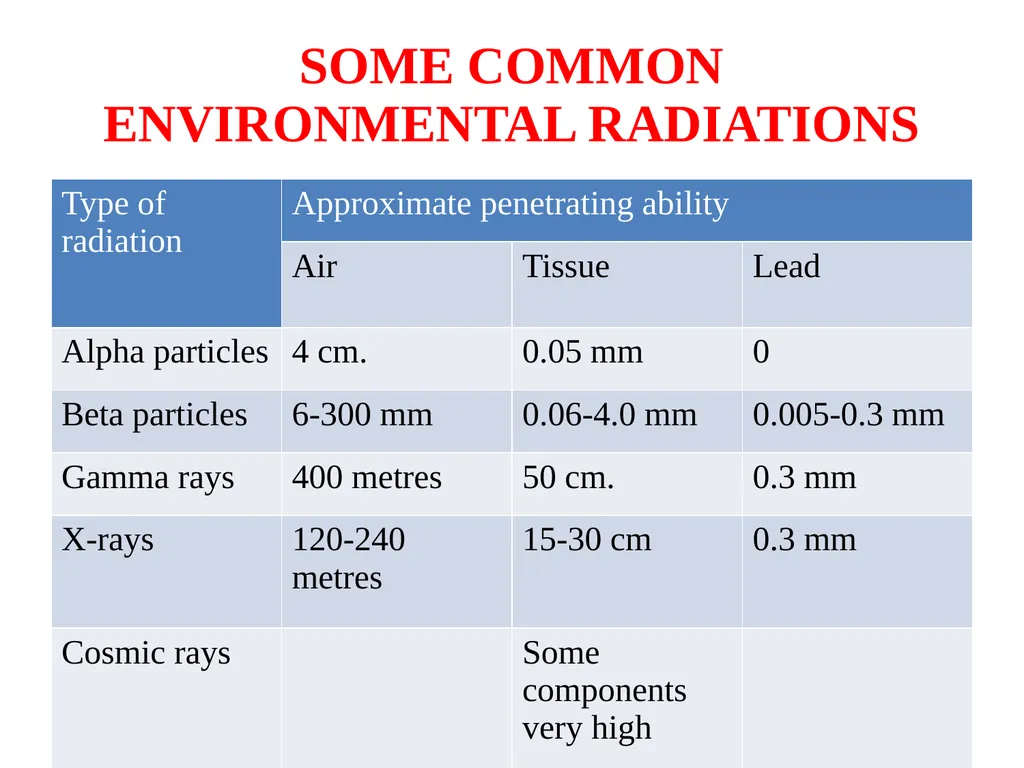 SOME COMMON ENVIRONMENTAL RADIATIONS

| Type of radiation | Approximate penetrating ability | | |
|---|---|---|---|
| | Air | Tissue | Lead |
| Alpha particles | 4 cm. | 0.05 mm | 0 |
| Beta particles | 6-300 mm | 0.06-4.0 mm | 0.005-0.3 mm |
| Gamma rays | 400 metres | 50 cm. | 0.3 mm |
| X-rays | 120-240 metres | 15-30 cm | 0.3 mm |
| Cosmic rays | | Some components very high | |